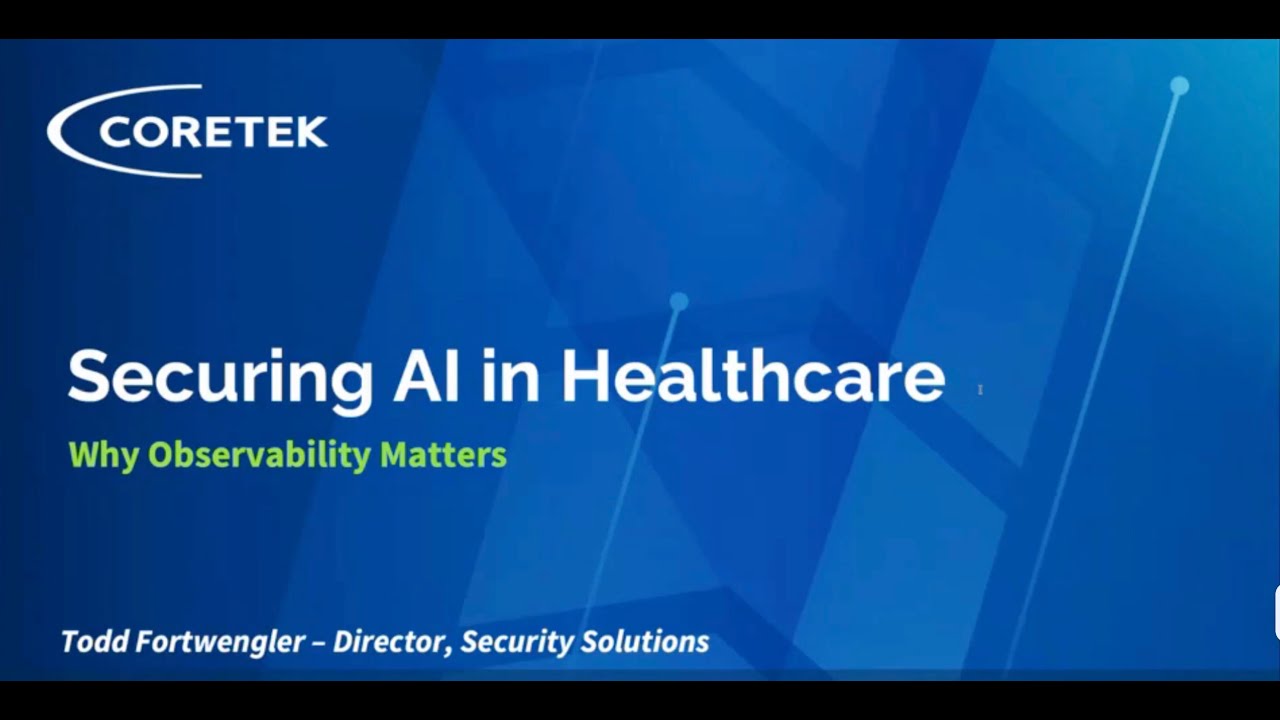 CORETEK

Securing AI in Healthcare

Why Observability Matters

Todd Fortwengler – Director, Security Solutions